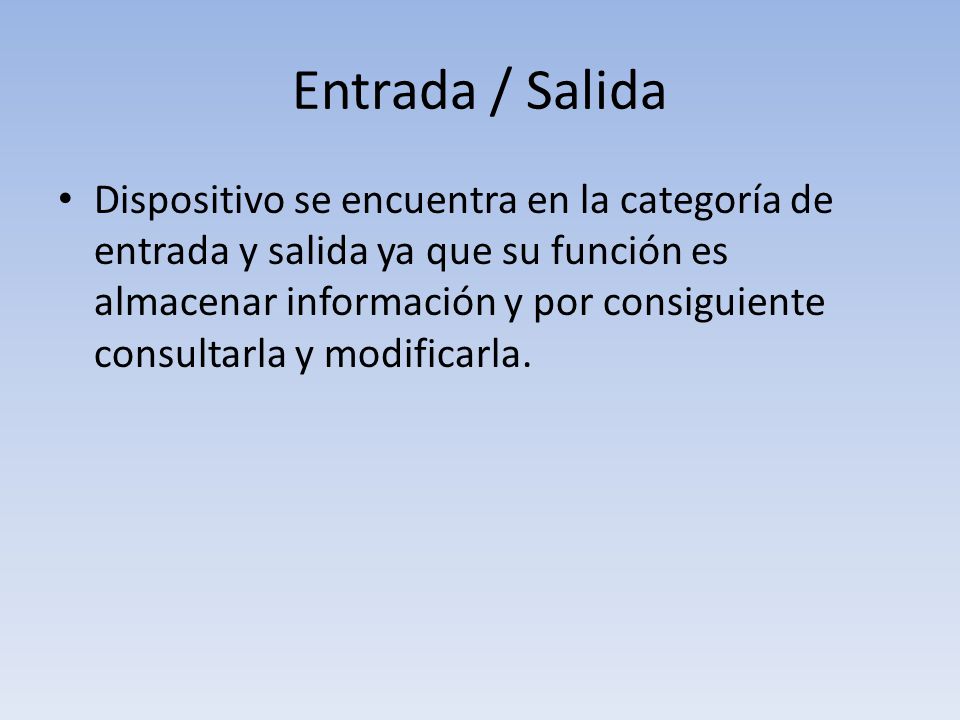 Entrada / Salida

• Dispositivo se encuentra en la categoría de entrada y salida ya que su función es almacenar información y por consiguiente consultarla y modificarla.